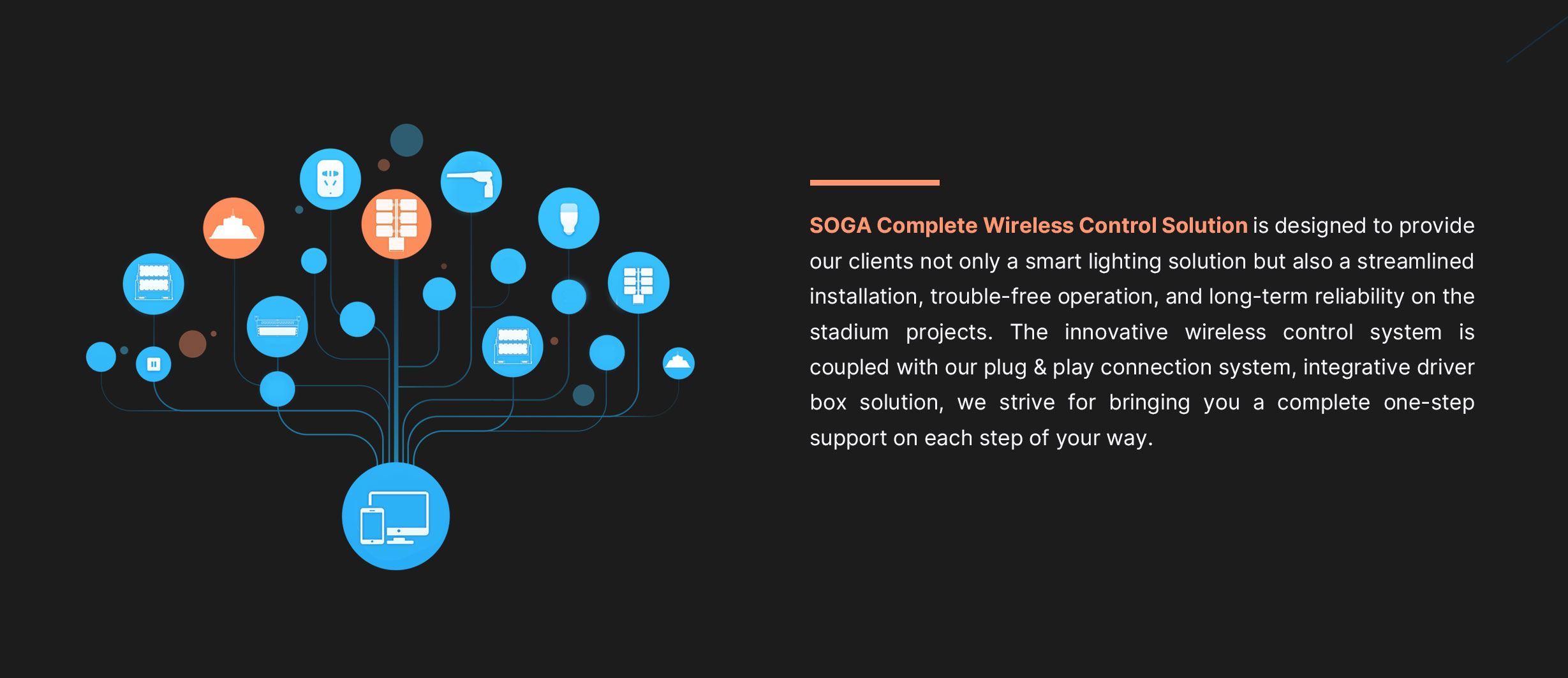 SOGA Complete Wireless Control Solution is designed to provide our clients not only a smart lighting solution but also a streamlined installation, trouble-free operation, and long-term reliability on the stadium projects. The innovative wireless control system is coupled with our plug & play connection system, integrative driver box solution, we strive for bringing you a complete one-step support on each step of your way.